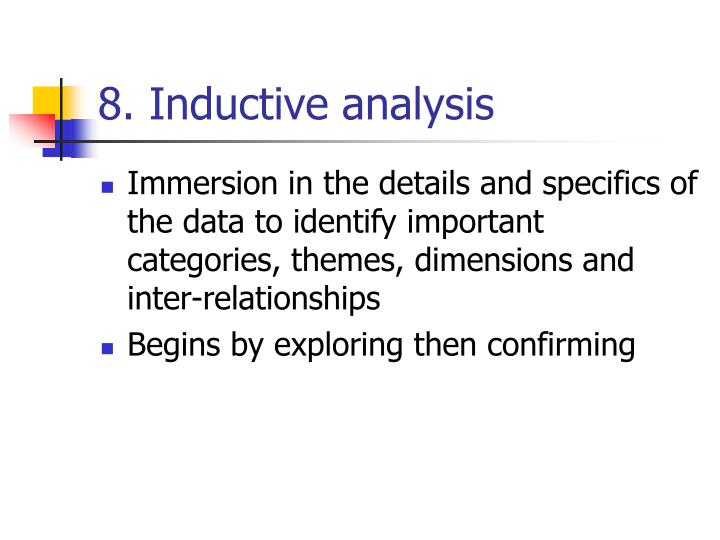 8. Inductive analysis

- Immersion in the details and specifics of the data to identify important categories, themes, dimensions and inter-relationships
- Begins by exploring then confirming